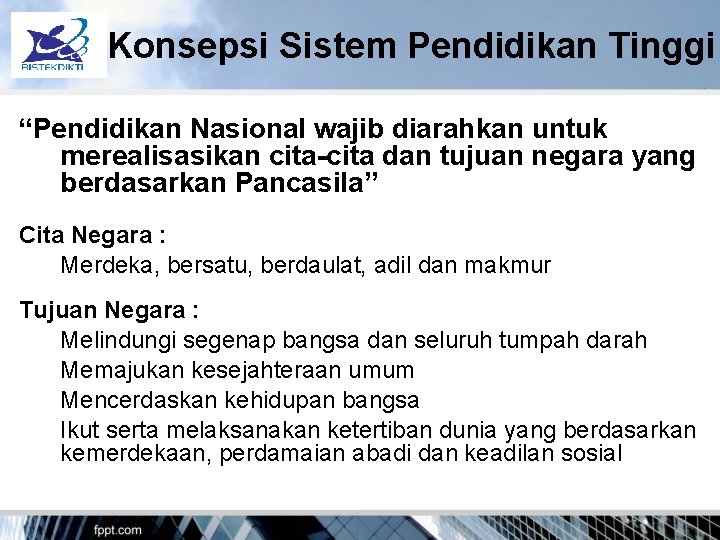 RISTEKDIKTI

Konsepsi Sistem Pendidikan Tinggi

“Pendidikan Nasional wajib diarahkan untuk merealisasikan cita-cita dan tujuan negara yang berdasarkan Pancasila”

Cita Negara :

Merdeka, bersatu, berdaulat, adil dan makmur

Tujuan Negara :

Melindungi segenap bangsa dan seluruh tumpah darah

Memajukan kesejahteraan umum

Mencerdaskan kehidupan bangsa

Ikut serta melaksanakan ketertiban dunia yang berdasarkan kemerdekaan, perdamaian abadi dan keadilan sosial

fppt.com